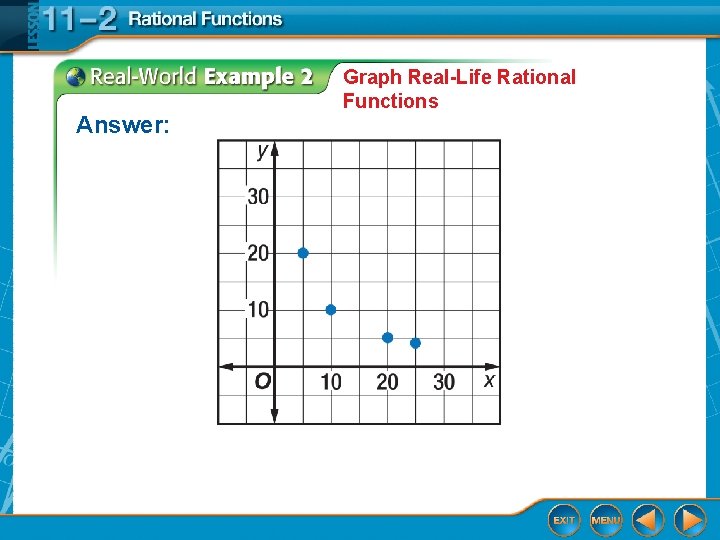 LESSON 11–2 Rational Functions

Real-World Example 2 Graph Real-Life Rational Functions

Answer:

y
30
20
10
O 10 20 30 x

EXIT MENU